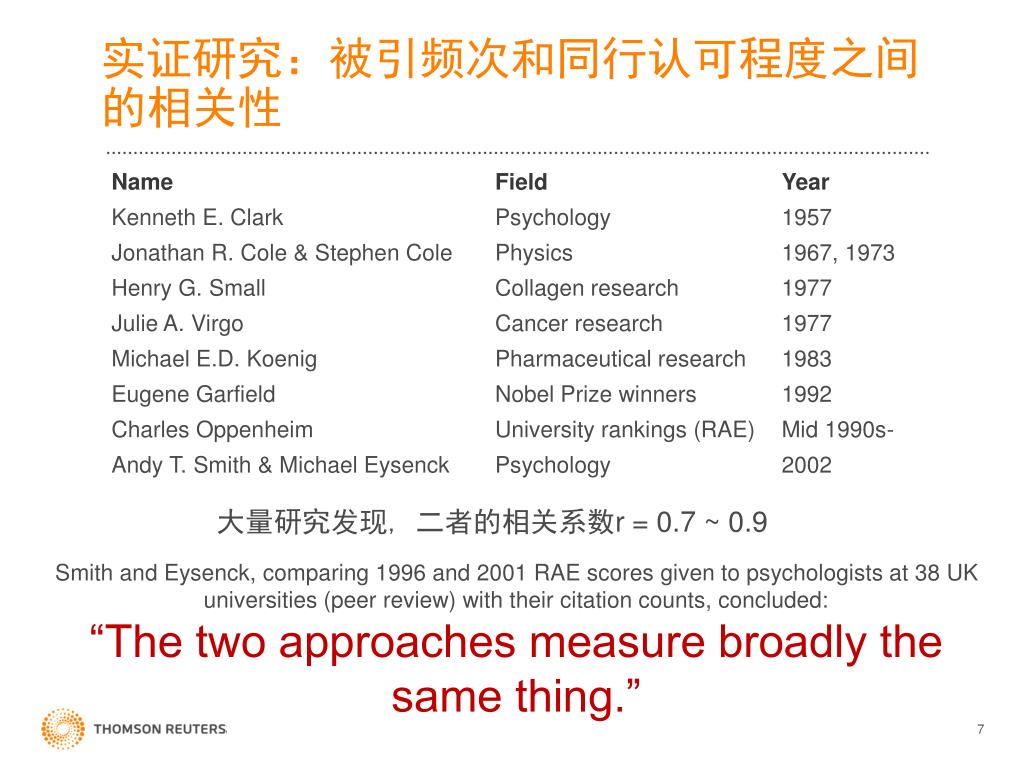 实证研究：被引频次和同行认可程度之间的相关性

| Name | Field | Year |
|---|---|---|
| Kenneth E. Clark | Psychology | 1957 |
| Jonathan R. Cole & Stephen Cole | Physics | 1967, 1973 |
| Henry G. Small | Collagen research | 1977 |
| Julie A. Virgo | Cancer research | 1977 |
| Michael E.D. Koenig | Pharmaceutical research | 1983 |
| Eugene Garfield | Nobel Prize winners | 1992 |
| Charles Oppenheim | University rankings (RAE) | Mid 1990s- |
| Andy T. Smith & Michael Eysenck | Psychology | 2002 |

大量研究发现，二者的相关系数r = 0.7 ~ 0.9

Smith and Eysenck, comparing 1996 and 2001 RAE scores given to psychologists at 38 UK universities (peer review) with their citation counts, concluded:

“The two approaches measure broadly the same thing.”

THOMSON REUTERS

7